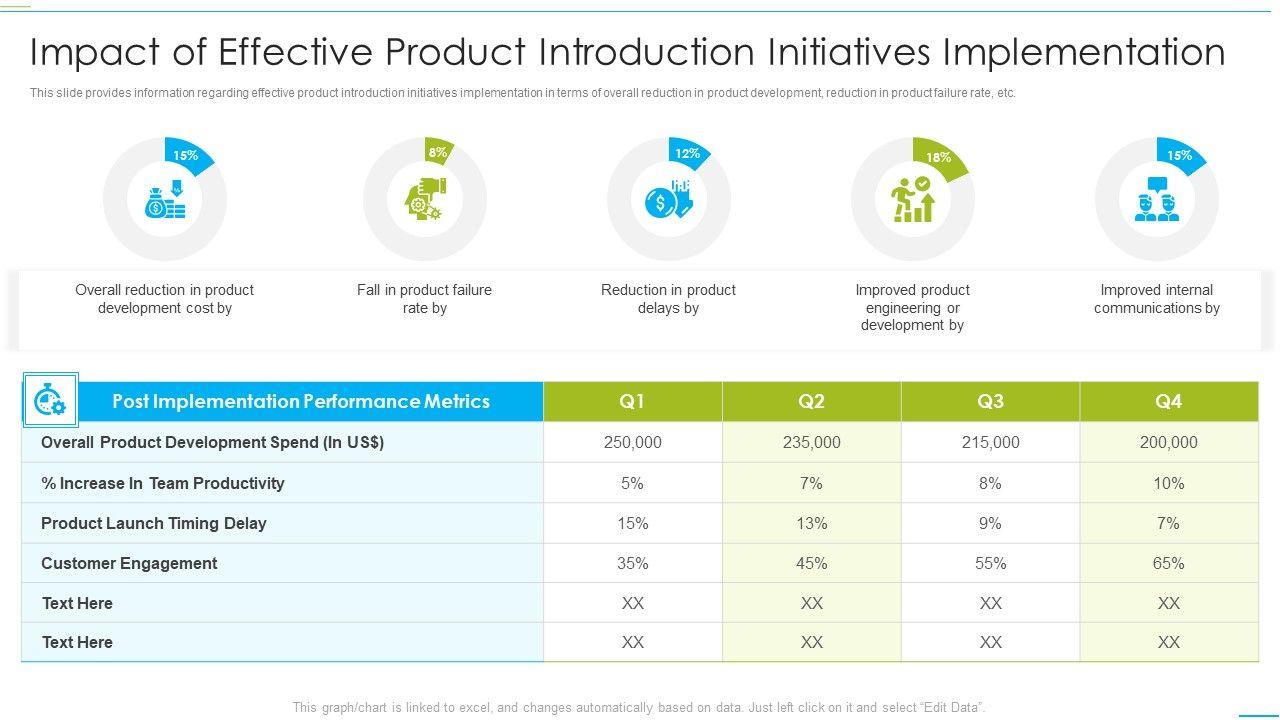 Impact of Effective Product Introduction Initiatives Implementation

This slide provides information regarding effective product introduction initiatives implementation in terms of overall reduction in product development, reduction in product failure rate, etc.

15%

Overall reduction in product development cost by

8%

Fall in product failure rate by

12%

Reduction in product delays by

18%

Improved product engineering or development by

15%

Improved internal communications by

| Post Implementation Performance Metrics | Q1 | Q2 | Q3 | Q4 |
|---|---|---|---|---|
| Overall Product Development Spend (In US$) | 250,000 | 235,000 | 215,000 | 200,000 |
| % Increase In Team Productivity | 5% | 7% | 8% | 10% |
| Product Launch Timing Delay | 15% | 13% | 9% | 7% |
| Customer Engagement | 35% | 45% | 55% | 65% |
| Text Here | XX | XX | XX | XX |
| Text Here | XX | XX | XX | XX |

This graph/chart is linked to excel, and changes automatically based on data. Just left click on it and select "Edit Data".